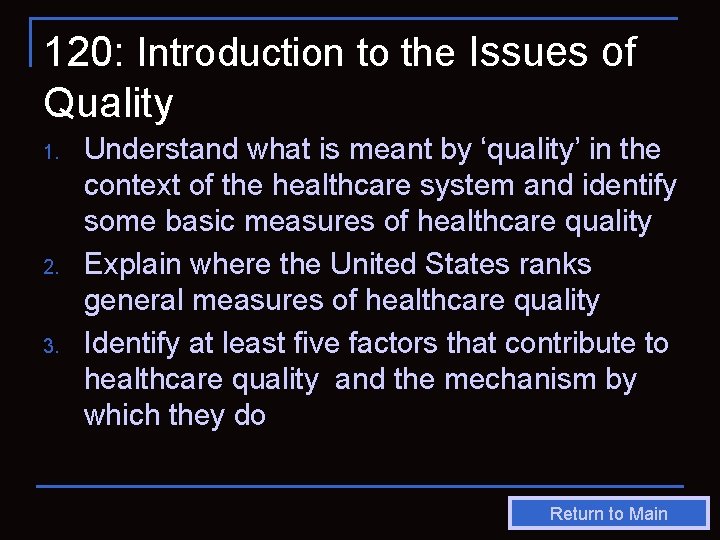 120: Introduction to the Issues of Quality

1. Understand what is meant by ‘quality’ in the context of the healthcare system and identify some basic measures of healthcare quality
2. Explain where the United States ranks general measures of healthcare quality
3. Identify at least five factors that contribute to healthcare quality and the mechanism by which they do

Return to Main